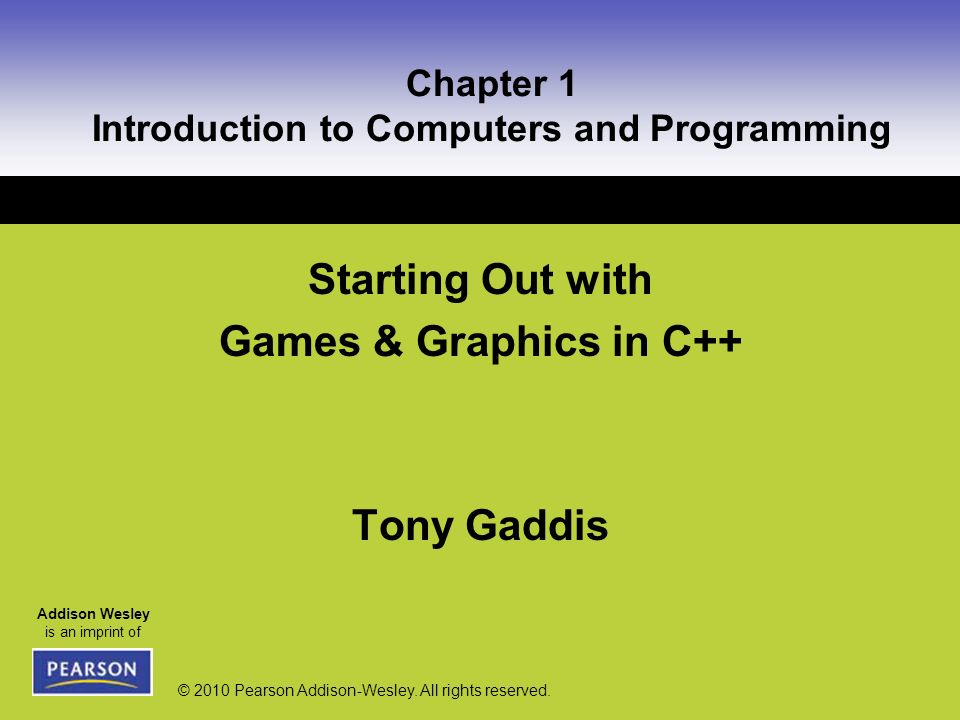 Chapter 1
Introduction to Computers and Programming

Starting Out with
Games & Graphics in C++

Tony Gaddis

Addison Wesley
is an imprint of

PEARSON

© 2010 Pearson Addison-Wesley. All rights reserved.